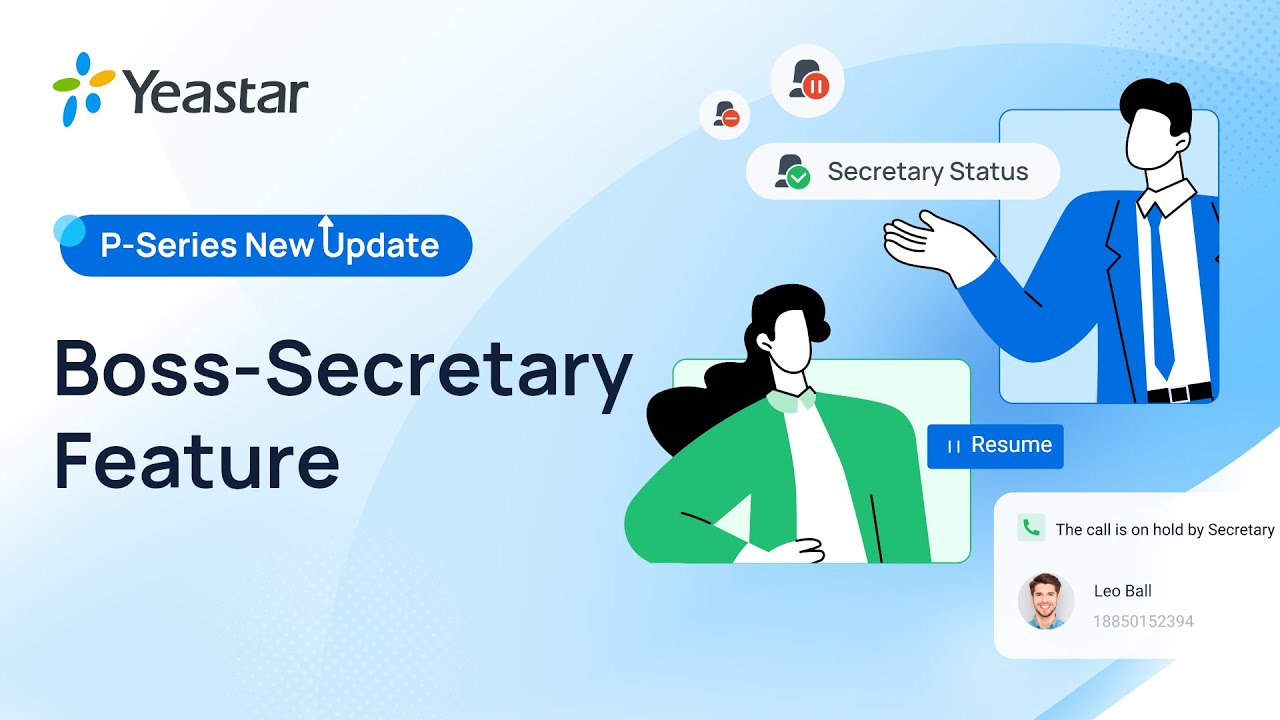 Yeastar

P-Series New Update

Boss-Secretary Feature

Secretary Status

Resume

The call is on hold by Secretary

Leo Ball

18850152394